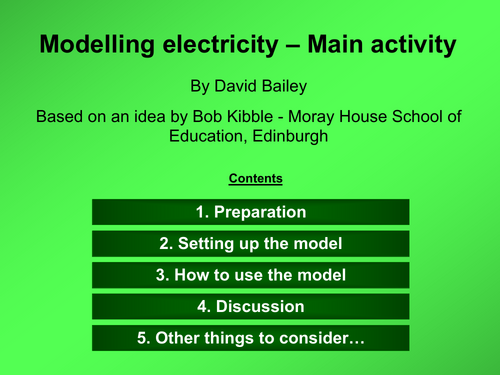 Modelling electricity – Main activity

By David Bailey

Based on an idea by Bob Kibble - Moray House School of Education, Edinburgh

Contents

1. Preparation

2. Setting up the model

3. How to use the model

4. Discussion

5. Other things to consider…